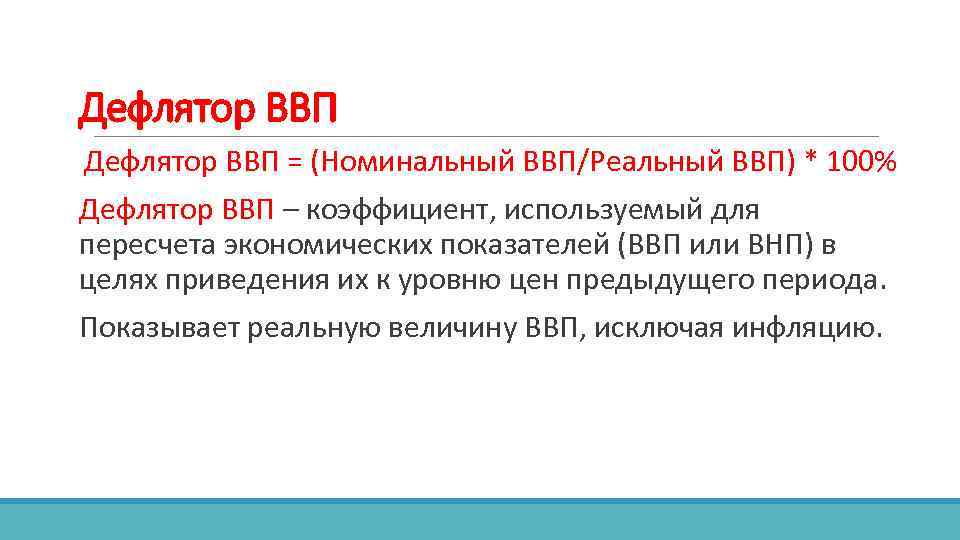 Дефлятор ВВП

Дефлятор ВВП = (Номинальный ВВП/Реальный ВВП) * 100%

Дефлятор ВВП – коэффициент, используемый для пересчета экономических показателей (ВВП или ВНП) в целях приведения их к уровню цен предыдущего периода.

Показывает реальную величину ВВП, исключая инфляцию.